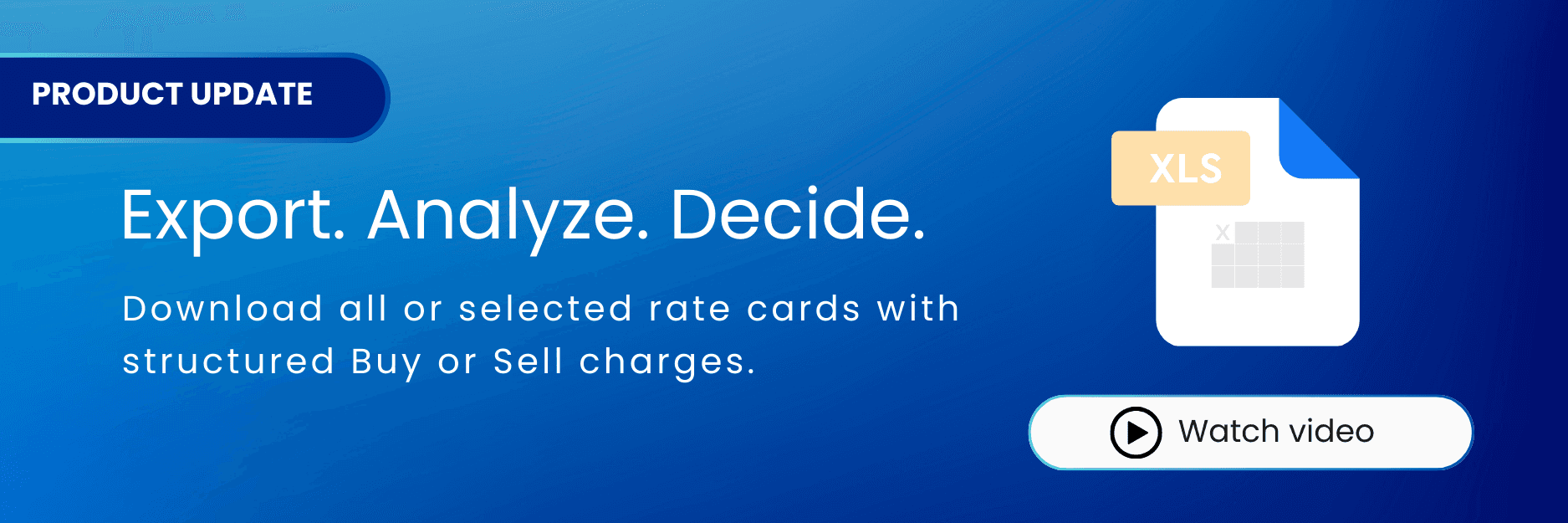 PRODUCT UPDATE

Export. Analyze. Decide.

Download all or selected rate cards with structured Buy or Sell charges.

XLS

X

Watch video